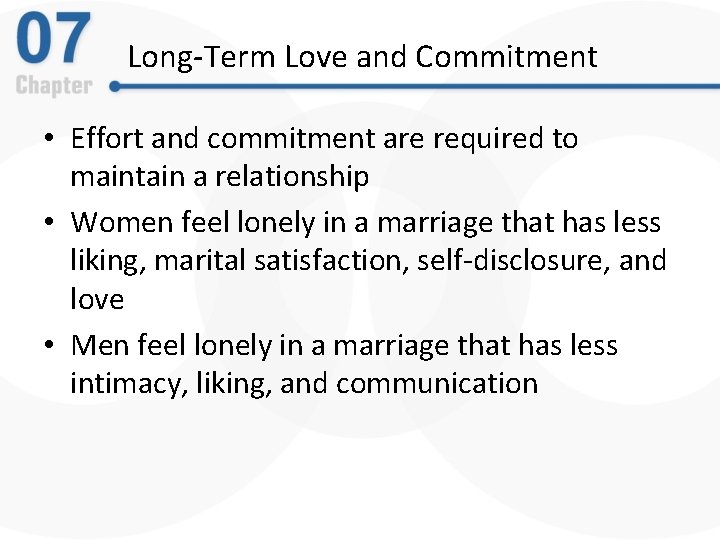 07
Chapter

Long-Term Love and Commitment

• Effort and commitment are required to maintain a relationship
• Women feel lonely in a marriage that has less liking, marital satisfaction, self-disclosure, and love
• Men feel lonely in a marriage that has less intimacy, liking, and communication